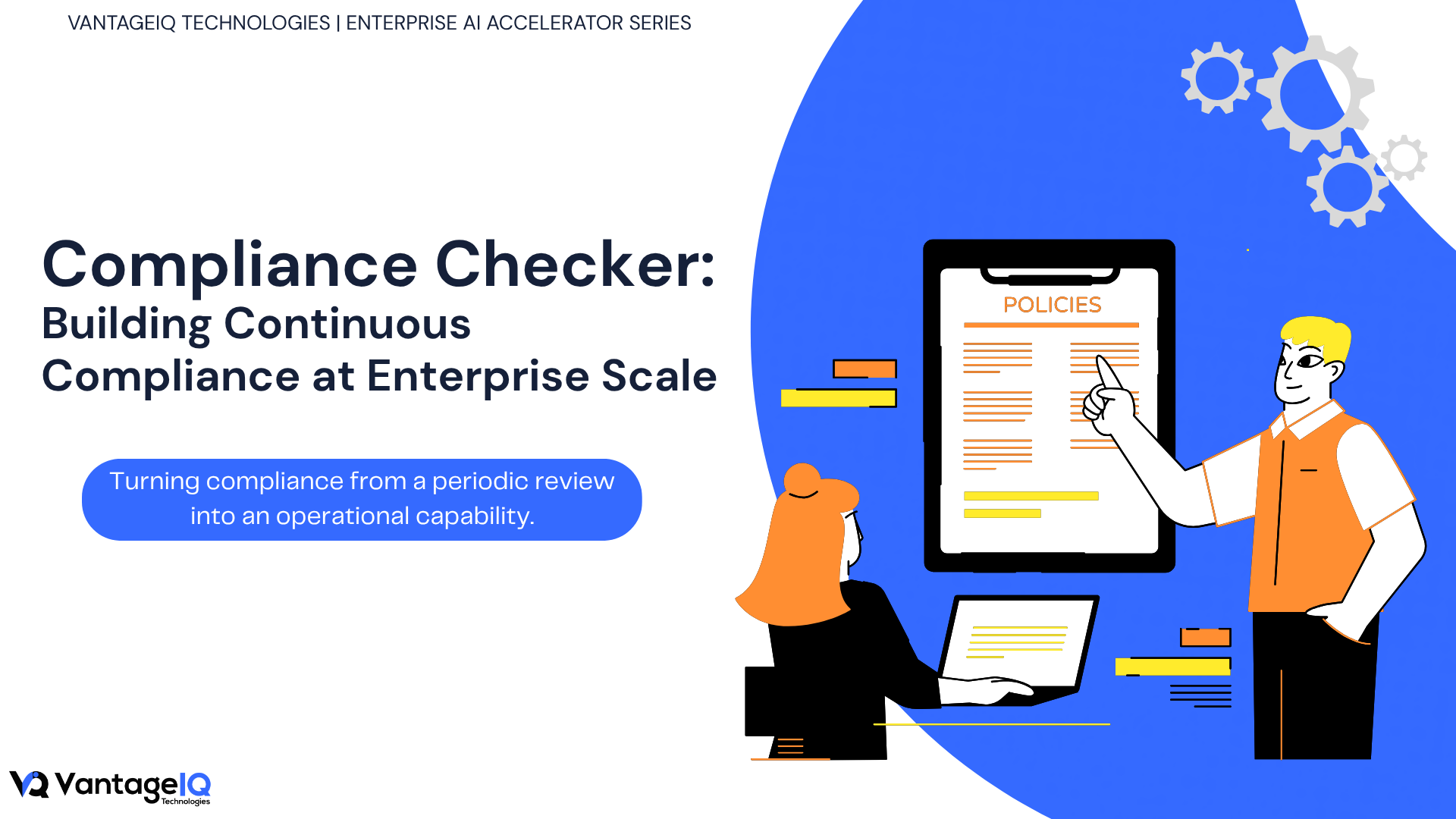 VANTAGEIQ TECHNOLOGIES | ENTERPRISE AI ACCELERATOR SERIES

Compliance Checker:
Building Continuous Compliance at Enterprise Scale

Turning compliance from a periodic review into an operational capability.

POLICIES

VantageIQ Technologies